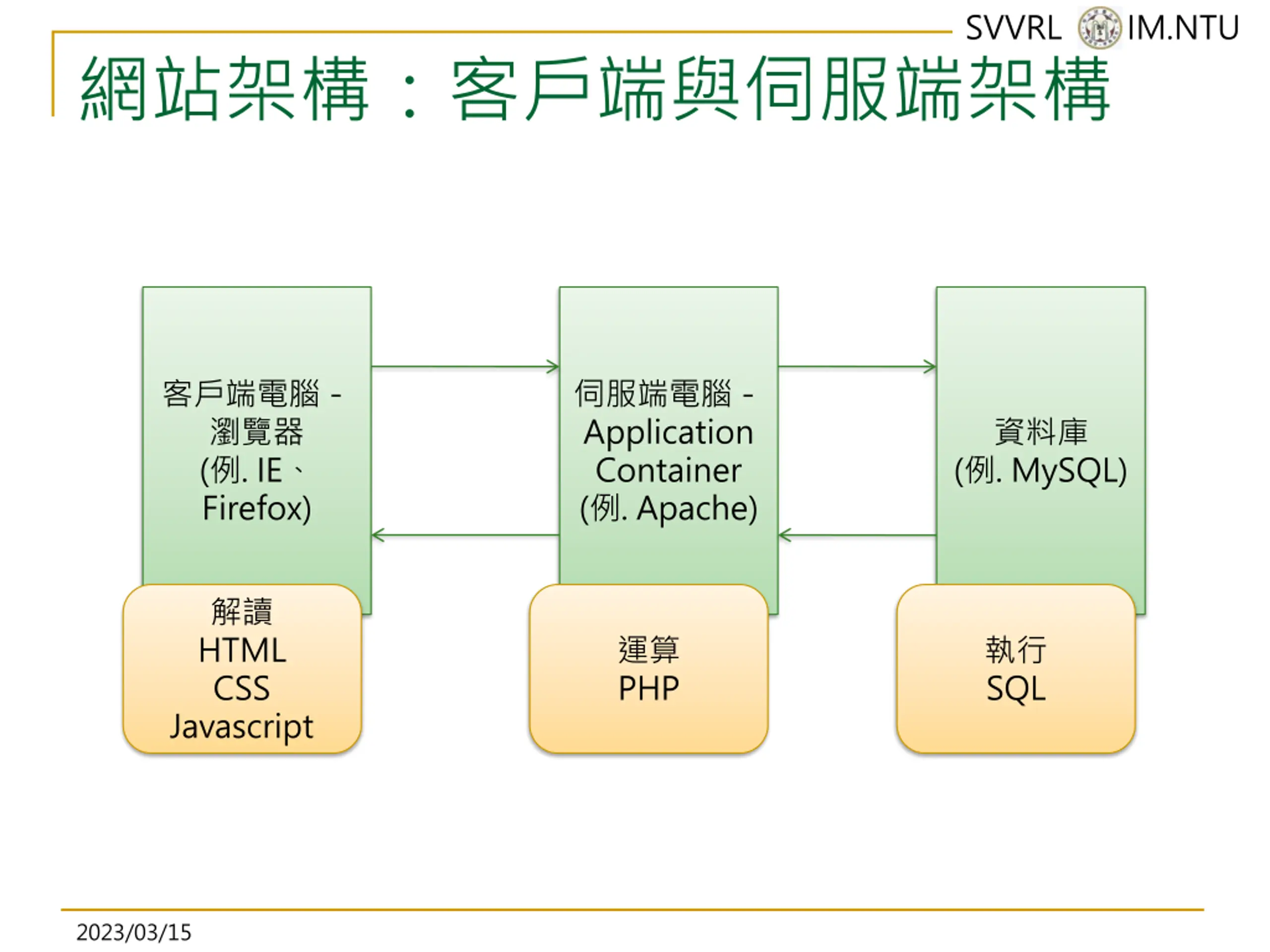 SVVRL IM.NTU

網站架構：客戶端與伺服端架構

客戶端電腦 - 瀏覽器 (例. IE、Firefox)

伺服端電腦 - Application Container (例. Apache)

資料庫 (例. MySQL)

解讀
HTML
CSS
Javascript

運算
PHP

執行
SQL

2023/03/15